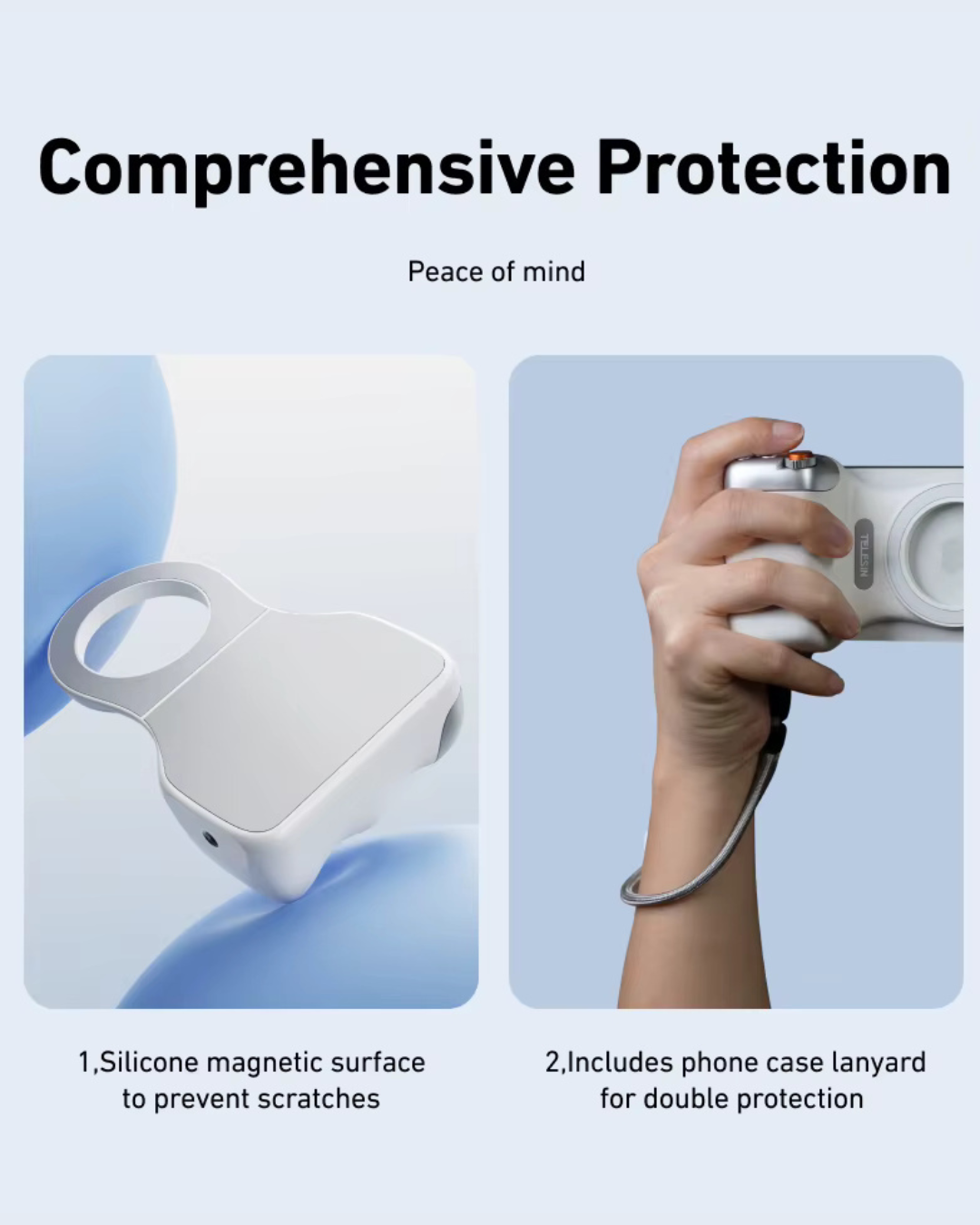 Comprehensive Protection

Peace of mind

TELESIN

1,Silicone magnetic surface to prevent scratches

2,Includes phone case lanyard for double protection